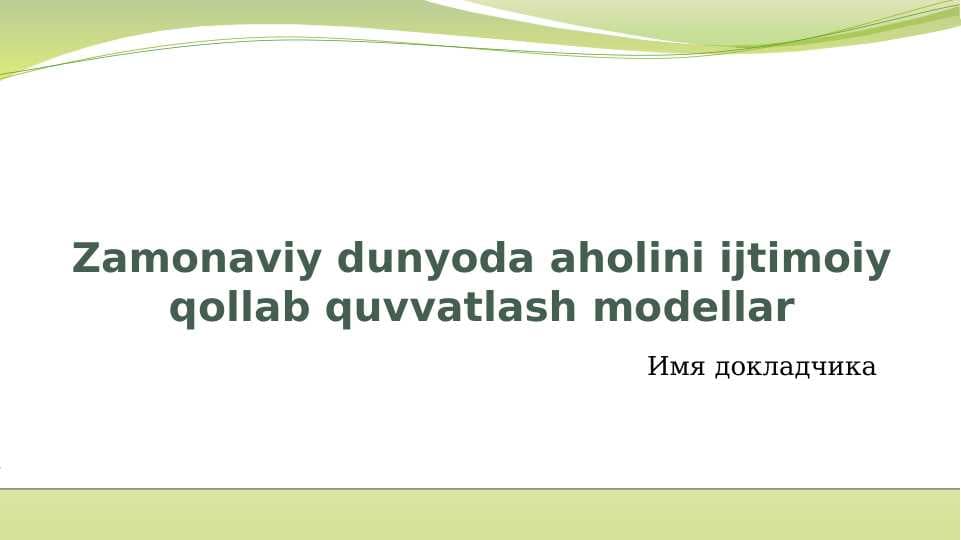 Zamonaviy dunyoda aholini ijtimoiy qollab quvvatlash modellar

Имя докладчика